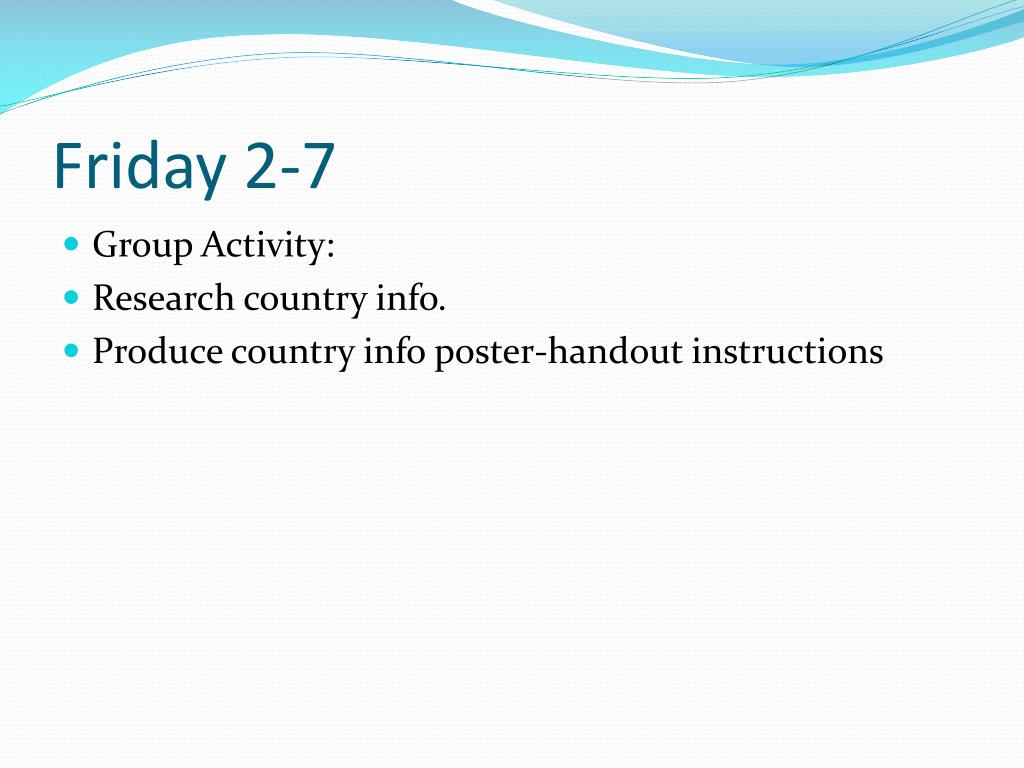 Friday 2-7

- Group Activity:
- Research country info.
- Produce country info poster-handout instructions